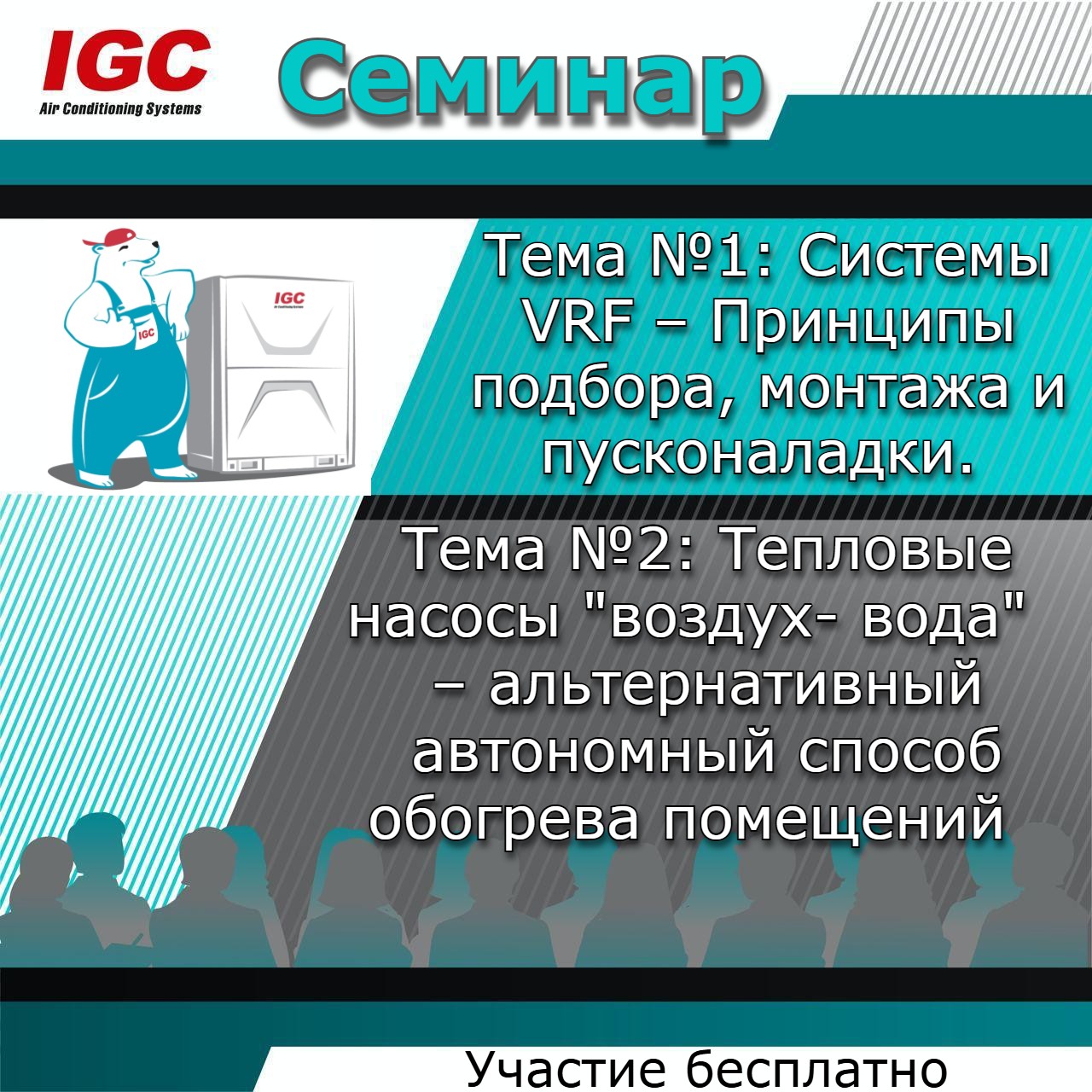 IGC
Air Conditioning Systems

Семинар

IGC

IGC

Тема №1: Системы VRF – Принципы подбора, монтажа и пусконаладки.

Тема №2: Тепловые насосы "воздух- вода" – альтернативный автономный способ обогрева помещений

Участие бесплатно